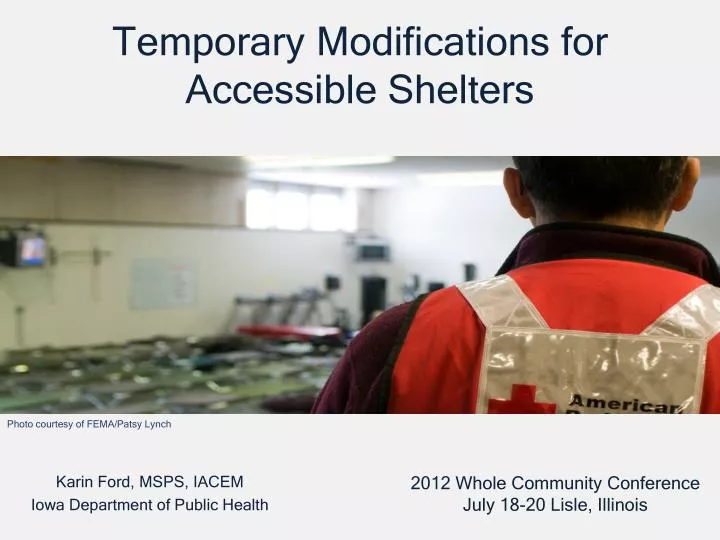 Temporary Modifications for Accessible Shelters

American

Photo courtesy of FEMA/Patsy Lynch

Karin Ford, MSPS, IACEM
Iowa Department of Public Health

2012 Whole Community Conference
July 18-20 Lisle, Illinois